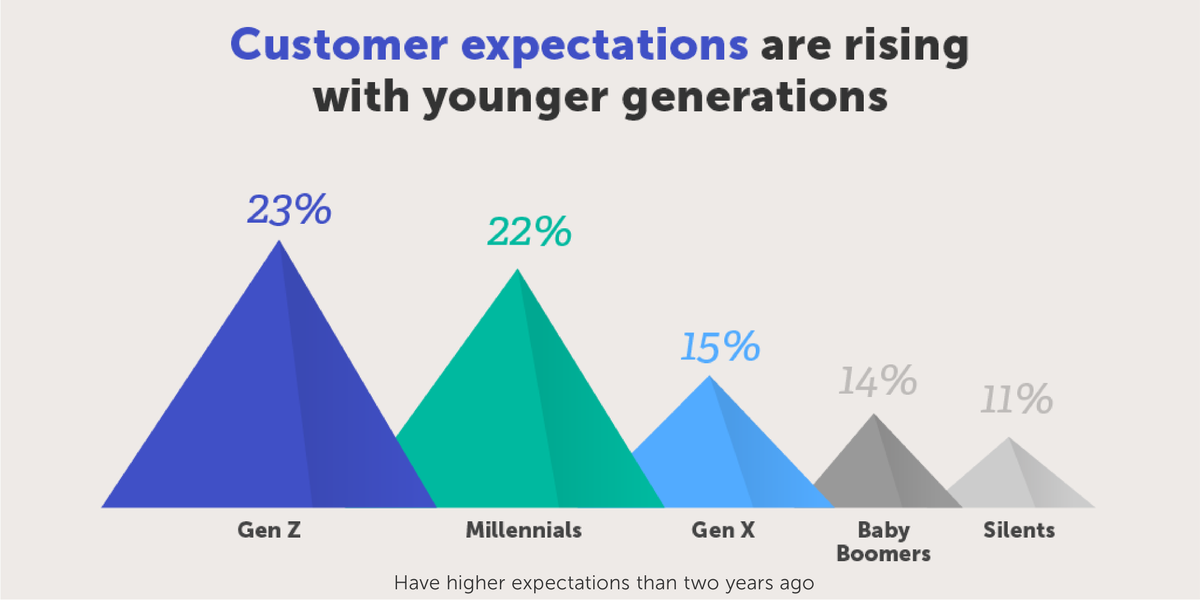 Customer expectations are rising with younger generations

23%
22%
15%
14%
11%

Gen Z
Millennials
Gen X
Baby Boomers
Silents

Have higher expectations than two years ago